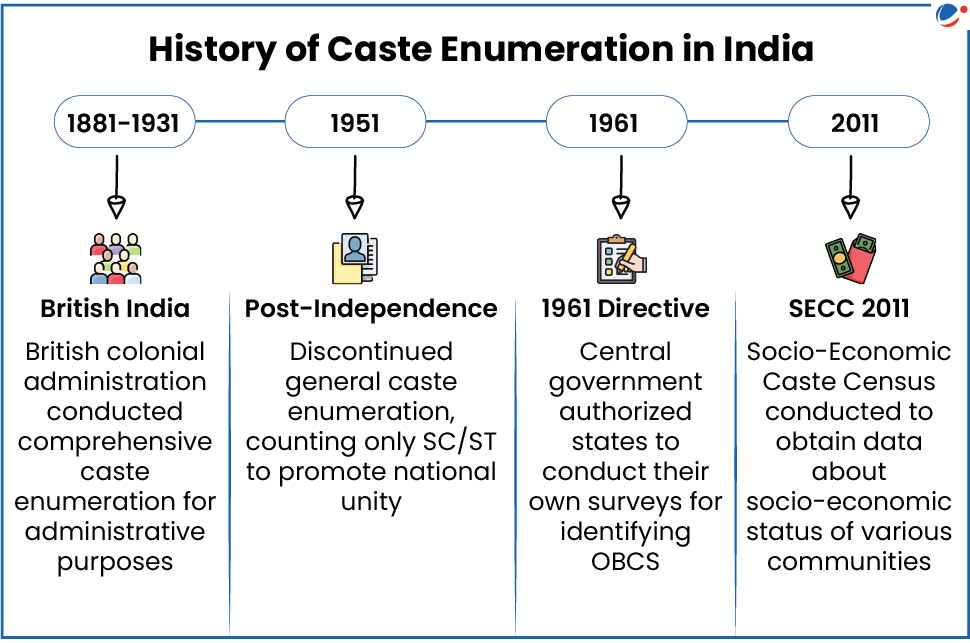 History of Caste Enumeration in India

1881-1931

1951

1961

2011

British India

British colonial administration conducted comprehensive caste enumeration for administrative purposes

Post-Independence

Discontinued general caste enumeration, counting only SC/ST to promote national unity

1961 Directive

Central government authorized states to conduct their own surveys for identifying OBCS

SECC 2011

Socio-Economic Caste Census conducted to obtain data about socio-economic status of various communities